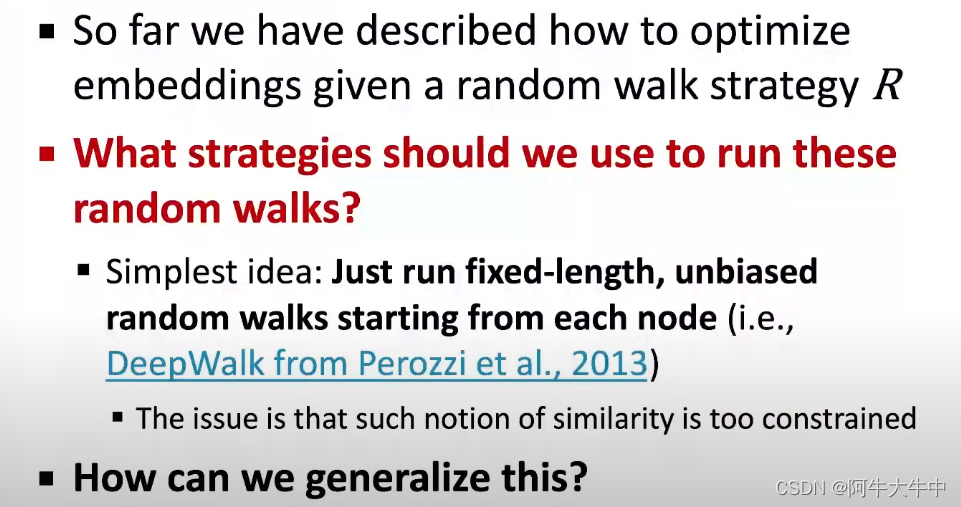 ▪ So far we have described how to optimize embeddings given a random walk strategy $R$

▪ What strategies should we use to run these random walks?

▪ Simplest idea: Just run fixed-length, unbiased random walks starting from each node (i.e., DeepWalk from Perozzi et al., 2013)

▪ The issue is that such notion of similarity is too constrained

▪ How can we generalize this?

CSDN @阿牛大牛中